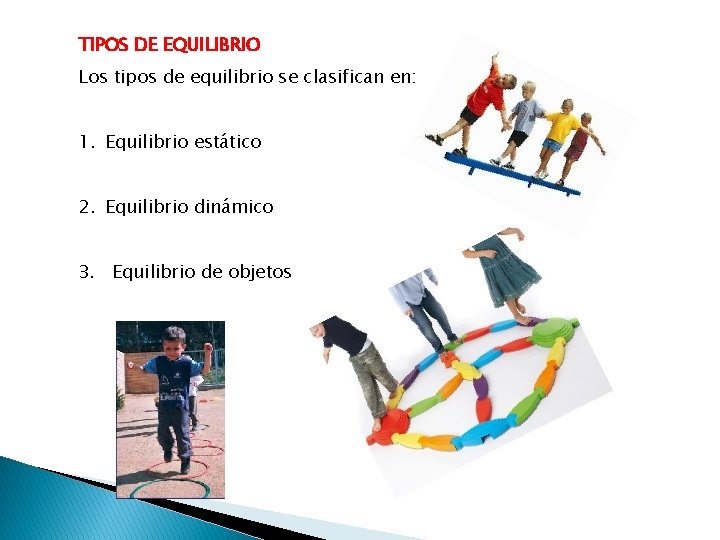 TIPOS DE EQUILIBRIO

Los tipos de equilibrio se clasifican en:

1. Equilibrio estático

2. Equilibrio dinámico

3. Equilibrio de objetos